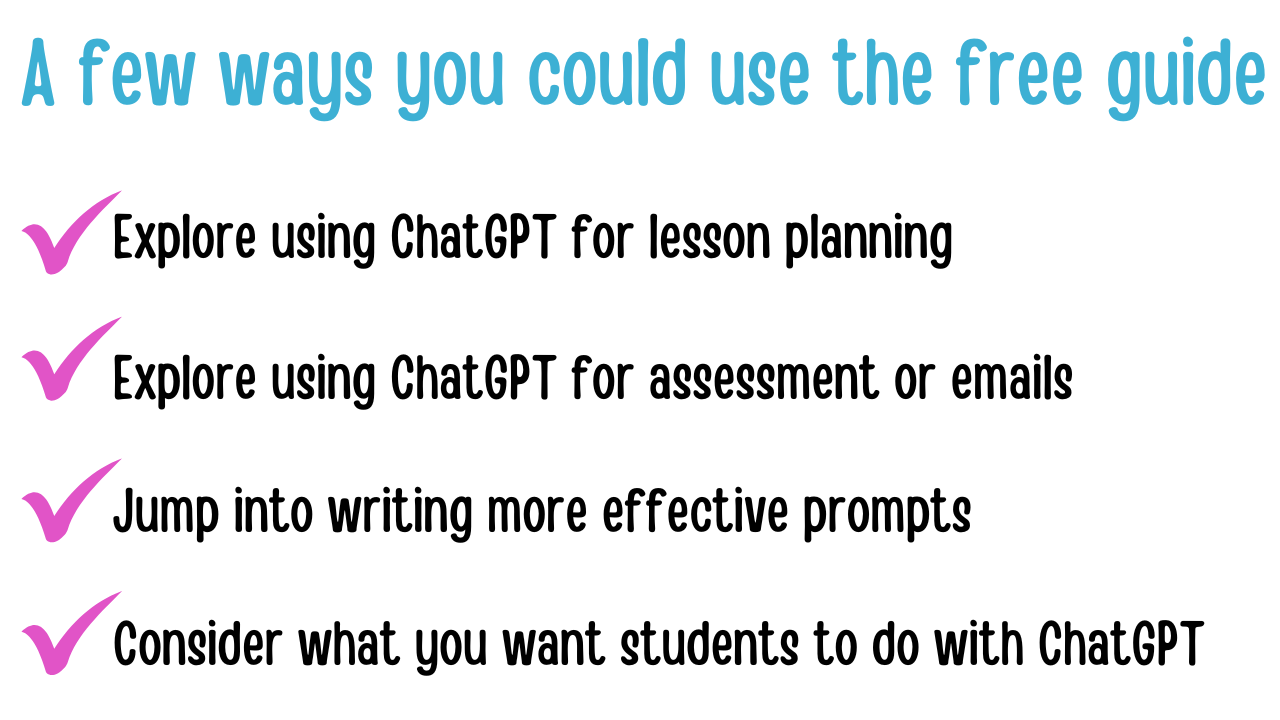 A few ways you could use the free guide

Explore using ChatGPT for lesson planning

Explore using ChatGPT for assessment or emails

Jump into writing more effective prompts

Consider what you want students to do with ChatGPT